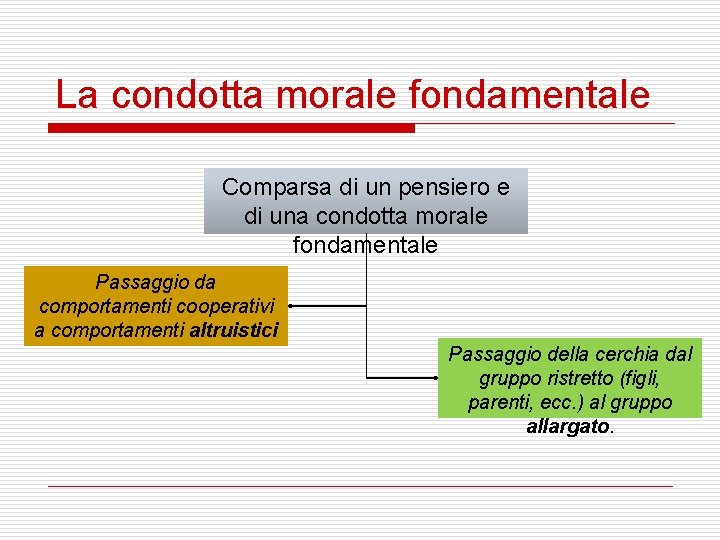 La condotta morale fondamentale

Comparsa di un pensiero e di una condotta morale fondamentale

Passaggio da comportamenti cooperativi a comportamenti altruistici

Passaggio della cerchia dal gruppo ristretto (figli, parenti, ecc.) al gruppo allargato.